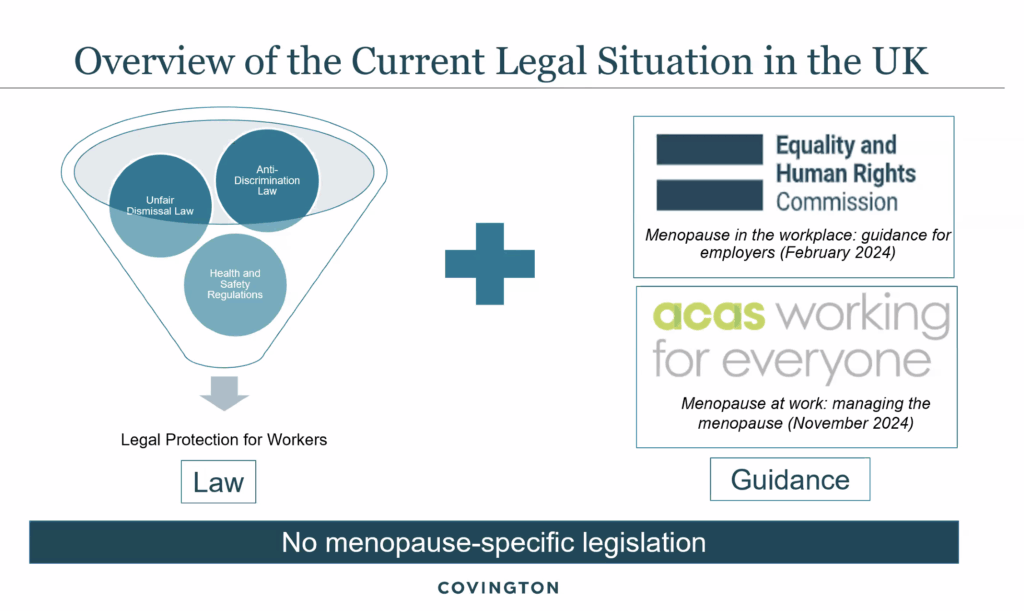 Overview of the Current Legal Situation in the UK

Unfair Dismissal Law

Anti-Discrimination Law

Health and Safety Regulations

Legal Protection for Workers

Law

Equality and Human Rights Commission

Menopause in the workplace: guidance for employers (February 2024)

acas working for everyone

Menopause at work: managing the menopause (November 2024)

Guidance

No menopause-specific legislation

COVINGTON